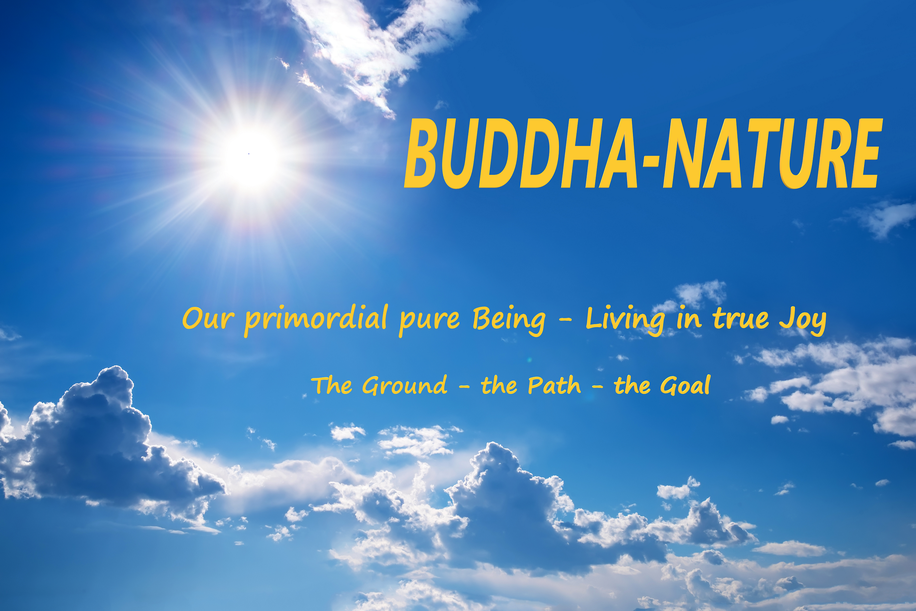 BUDDHA-NATURE

Our primordial pure Being - Living in true Joy

The Ground - the Path - the Goal